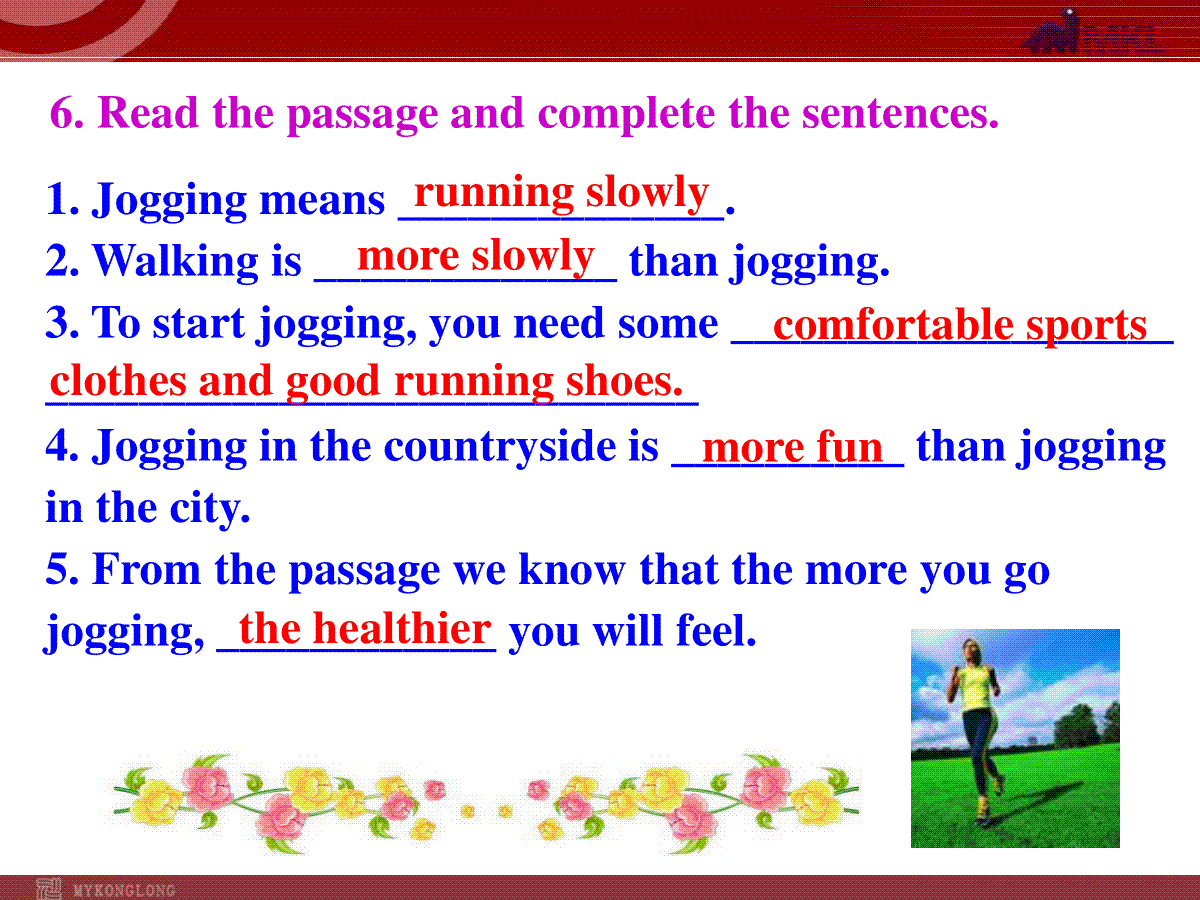 6. Read the passage and complete the sentences.

1. Jogging means running slowly.
2. Walking is more slowly than jogging.
3. To start jogging, you need some comfortable sports clothes and good running shoes.
4. Jogging in the countryside is more fun than jogging in the city.
5. From the passage we know that the more you go jogging, the healthier you will feel.

MYKONGLONG